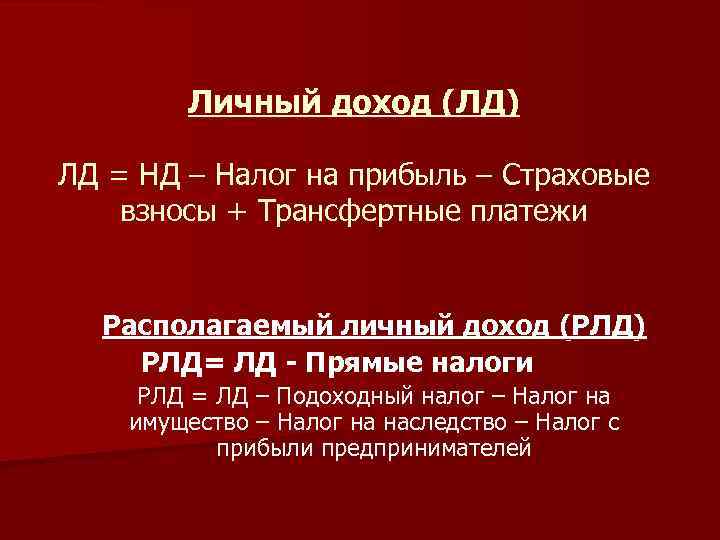 Личный доход (ЛД)

ЛД = НД – Налог на прибыль – Страховые взносы + Трансфертные платежи

Располагаемый личный доход (РЛД)

РЛД= ЛД - Прямые налоги

РЛД = ЛД – Подоходный налог – Налог на имущество – Налог на наследство – Налог с прибыли предпринимателей